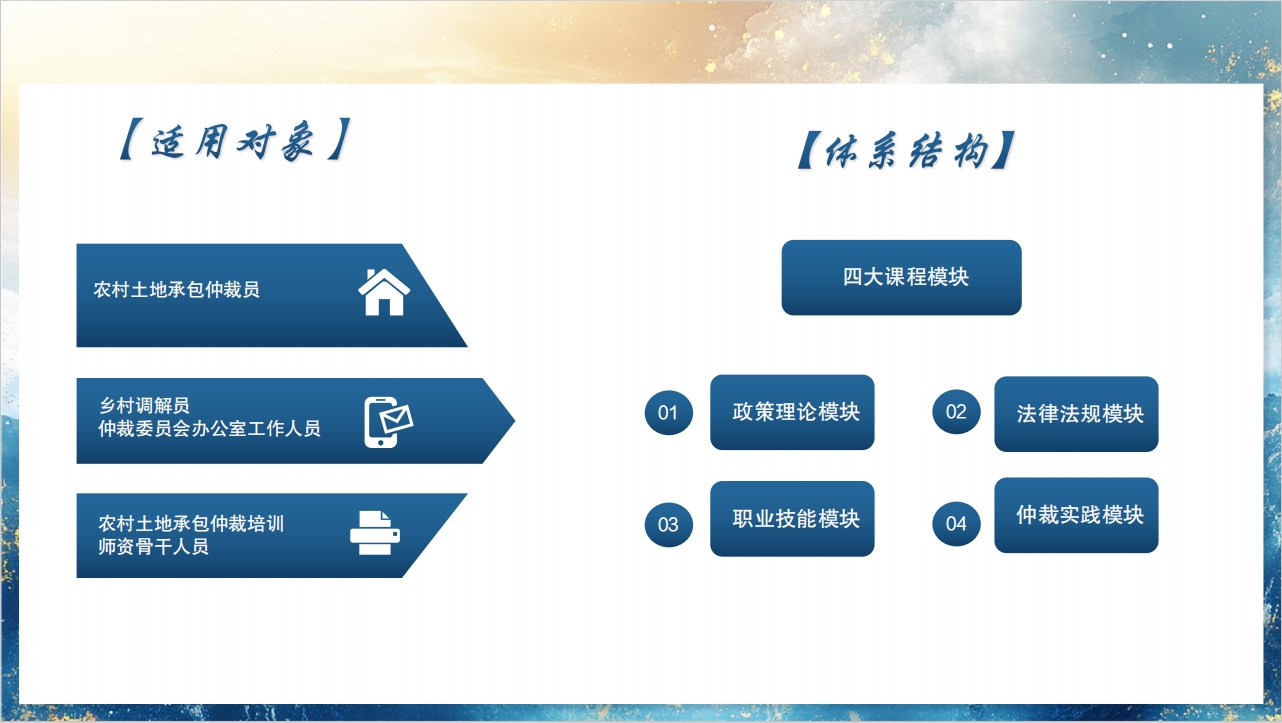 【适用对象】

农村土地承包仲裁员

乡村调解员
仲裁委员会办公室工作人员

农村土地承包仲裁培训师资骨干人员

【体系结构】

四大课程模块

01 政策理论模块

02 法律法规模块

03 职业技能模块

04 仲裁实践模块